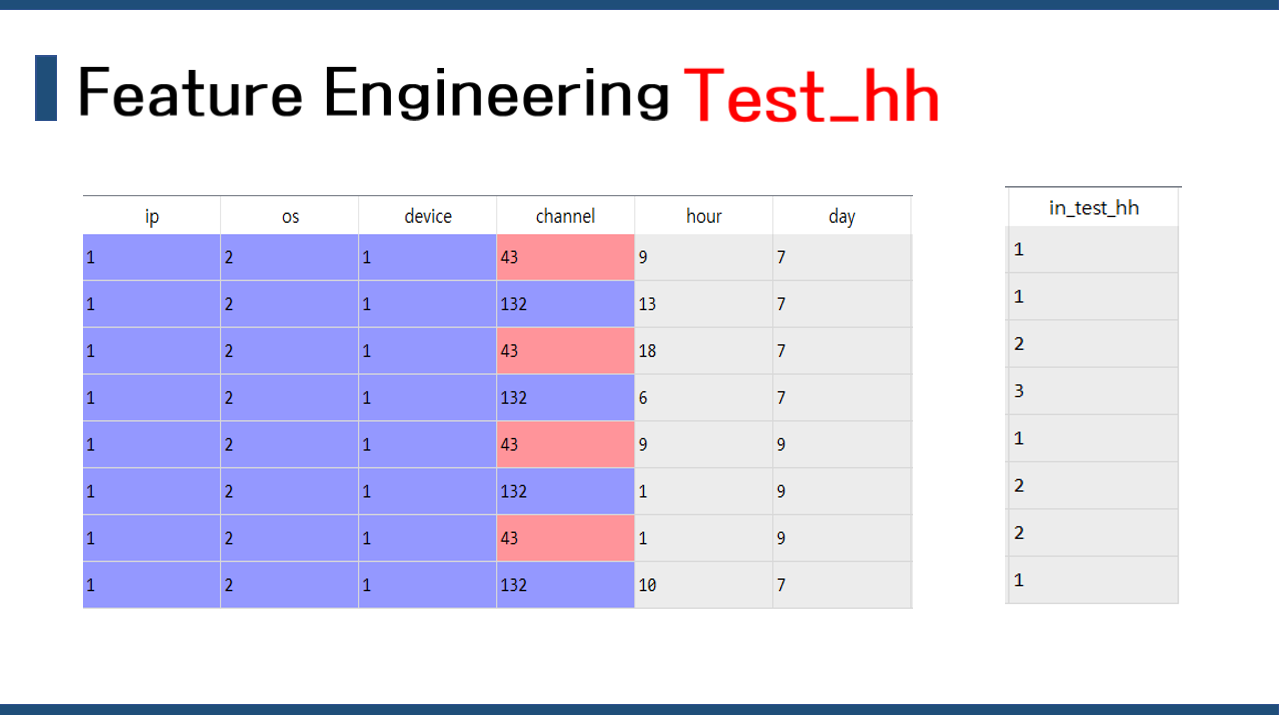 Feature Engineering Test_hh

| ip | os | device | channel | hour | day |
|---|---|---|---|---|---|
| 1 | 2 | 1 | 43 | 9 | 7 |
| 1 | 2 | 1 | 132 | 13 | 7 |
| 1 | 2 | 1 | 43 | 18 | 7 |
| 1 | 2 | 1 | 132 | 6 | 7 |
| 1 | 2 | 1 | 43 | 9 | 9 |
| 1 | 2 | 1 | 132 | 1 | 9 |
| 1 | 2 | 1 | 43 | 1 | 9 |
| 1 | 2 | 1 | 132 | 10 | 7 |

| in_test_hh |
|---|
| 1 |
| 1 |
| 2 |
| 3 |
| 1 |
| 2 |
| 2 |
| 1 |